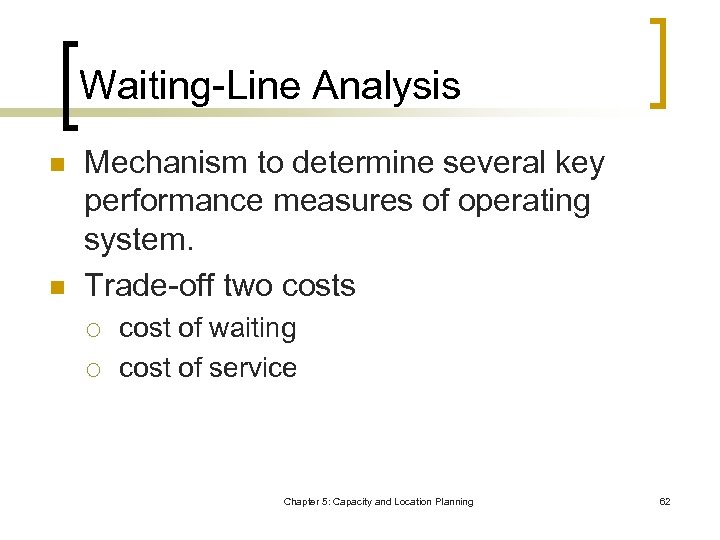 Waiting-Line Analysis

- Mechanism to determine several key performance measures of operating system.
- Trade-off two costs
  - cost of waiting
  - cost of service

Chapter 5: Capacity and Location Planning

62